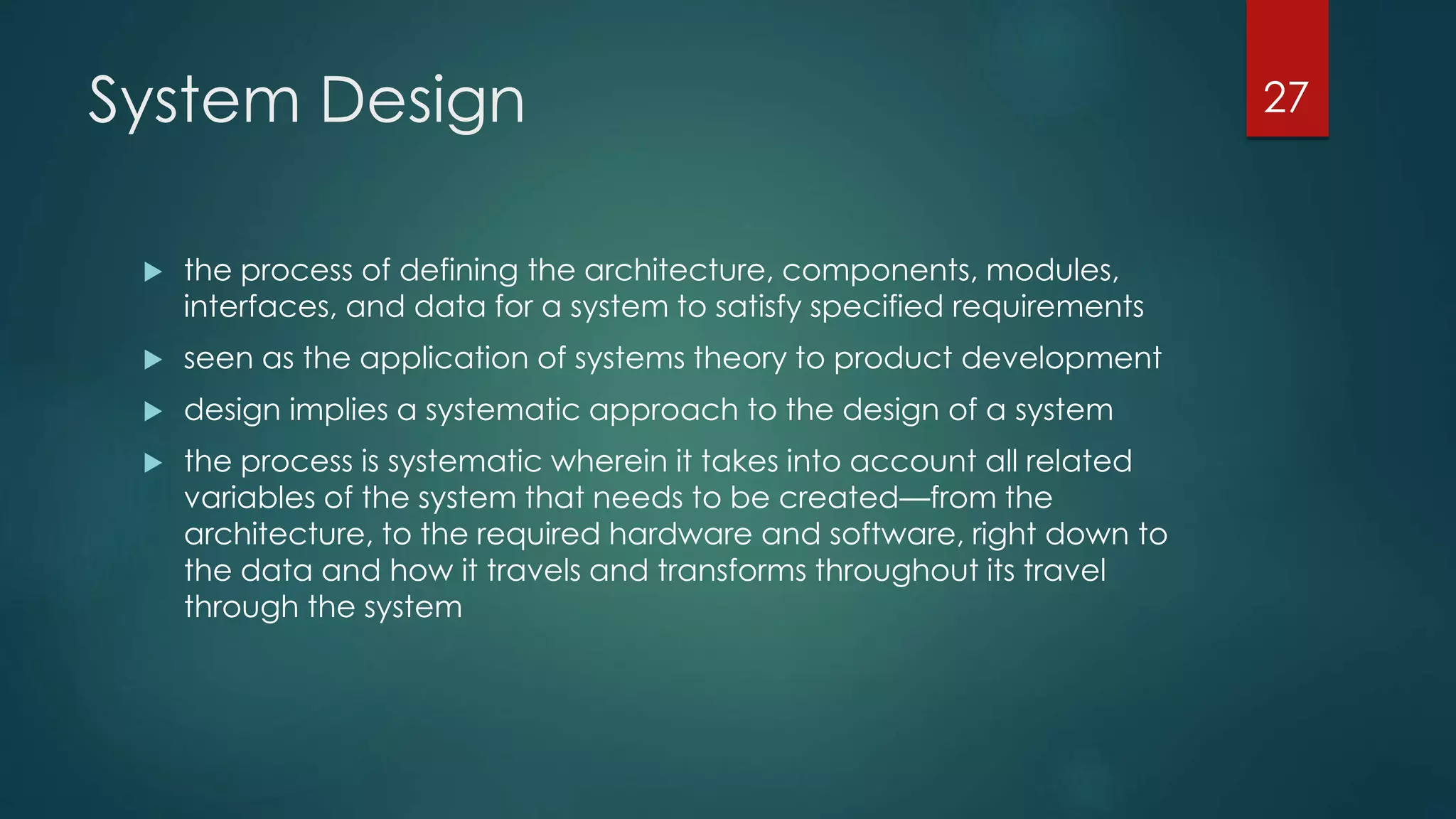 System Design

27

▶ the process of defining the architecture, components, modules, interfaces, and data for a system to satisfy specified requirements

▶ seen as the application of systems theory to product development

▶ design implies a systematic approach to the design of a system

▶ the process is systematic wherein it takes into account all related variables of the system that needs to be created—from the architecture, to the required hardware and software, right down to the data and how it travels and transforms throughout its travel through the system